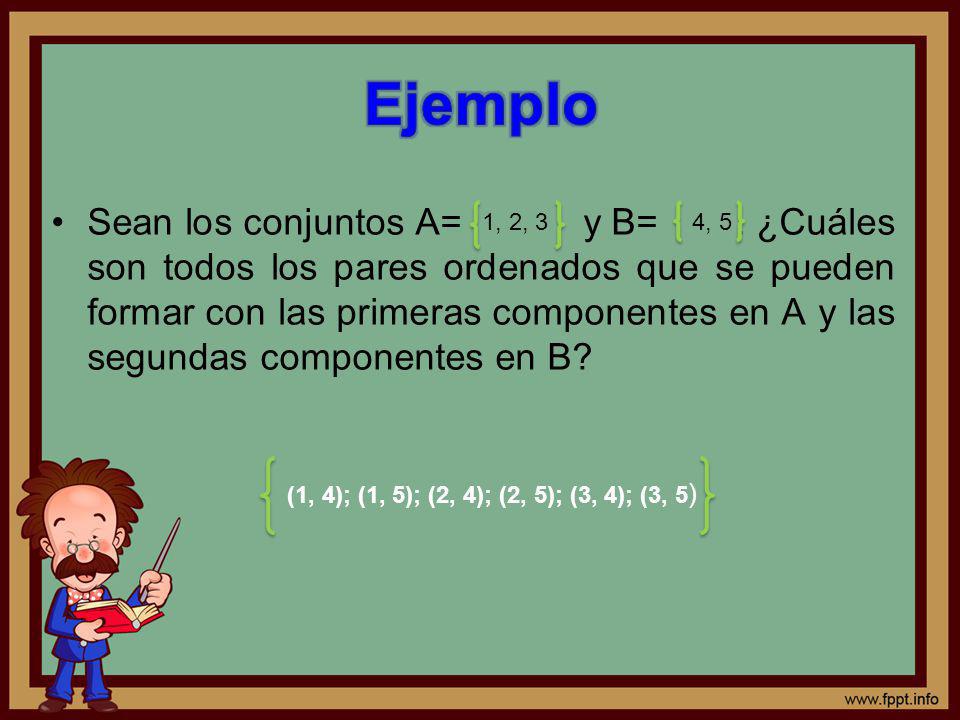 Ejemplo

• Sean los conjuntos A= $\{1, 2, 3\}$ y B= $\{4, 5\}$ ¿Cuáles son todos los pares ordenados que se pueden formar con las primeras componentes en A y las segundas componentes en B?

$\{(1, 4); (1, 5); (2, 4); (2, 5); (3, 4); (3, 5)\}$

www.fppt.info